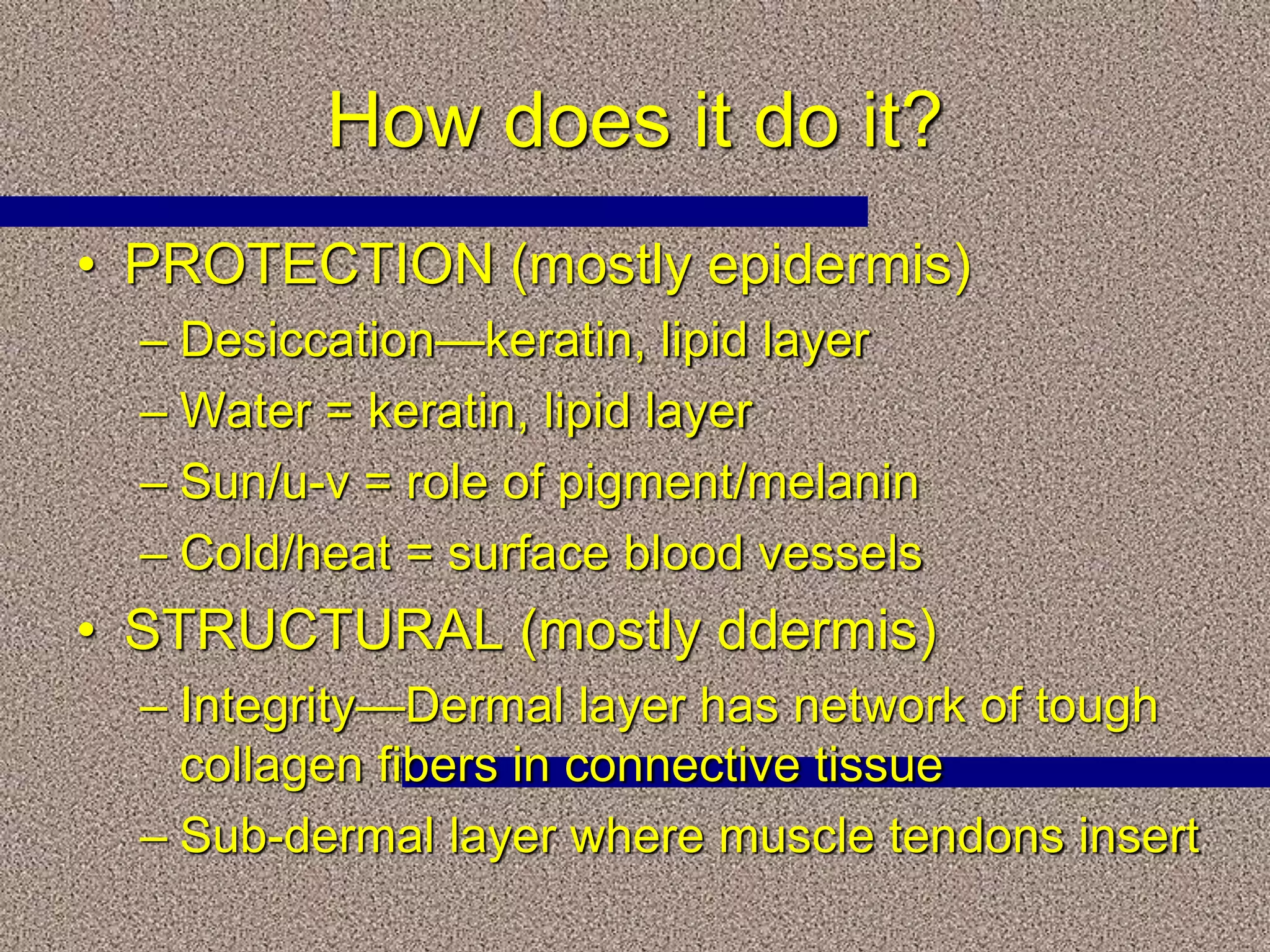 How does it do it?

• PROTECTION (mostly epidermis)
– Desiccation—keratin, lipid layer
– Water = keratin, lipid layer
– Sun/u-v = role of pigment/melanin
– Cold/heat = surface blood vessels

• STRUCTURAL (mostly ddermis)
– Integrity—Dermal layer has network of tough collagen fibers in connective tissue
– Sub-dermal layer where muscle tendons insert